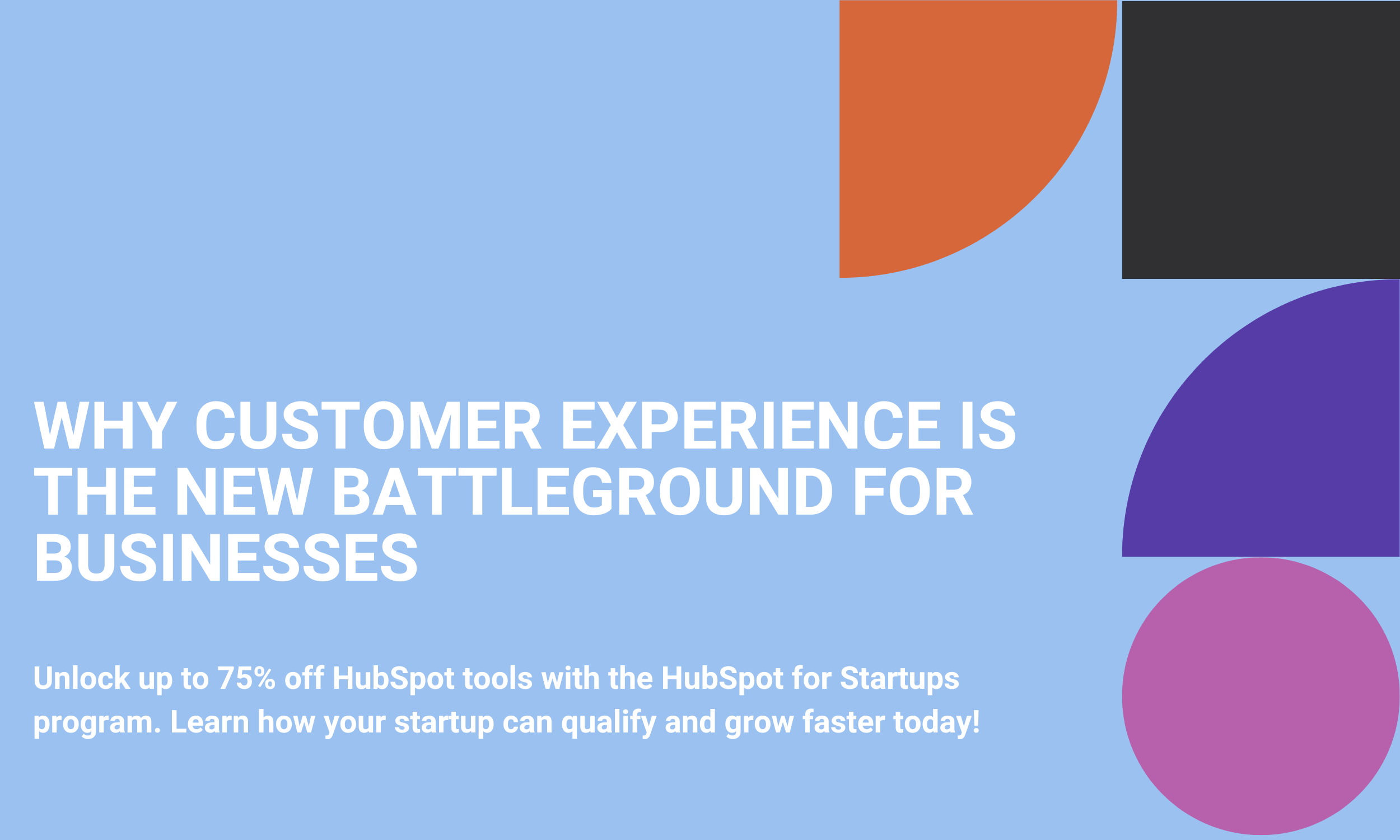 WHY CUSTOMER EXPERIENCE IS THE NEW BATTLEGROUND FOR BUSINESSES

Unlock up to 75% off HubSpot tools with the HubSpot for Startups program. Learn how your startup can qualify and grow faster today!